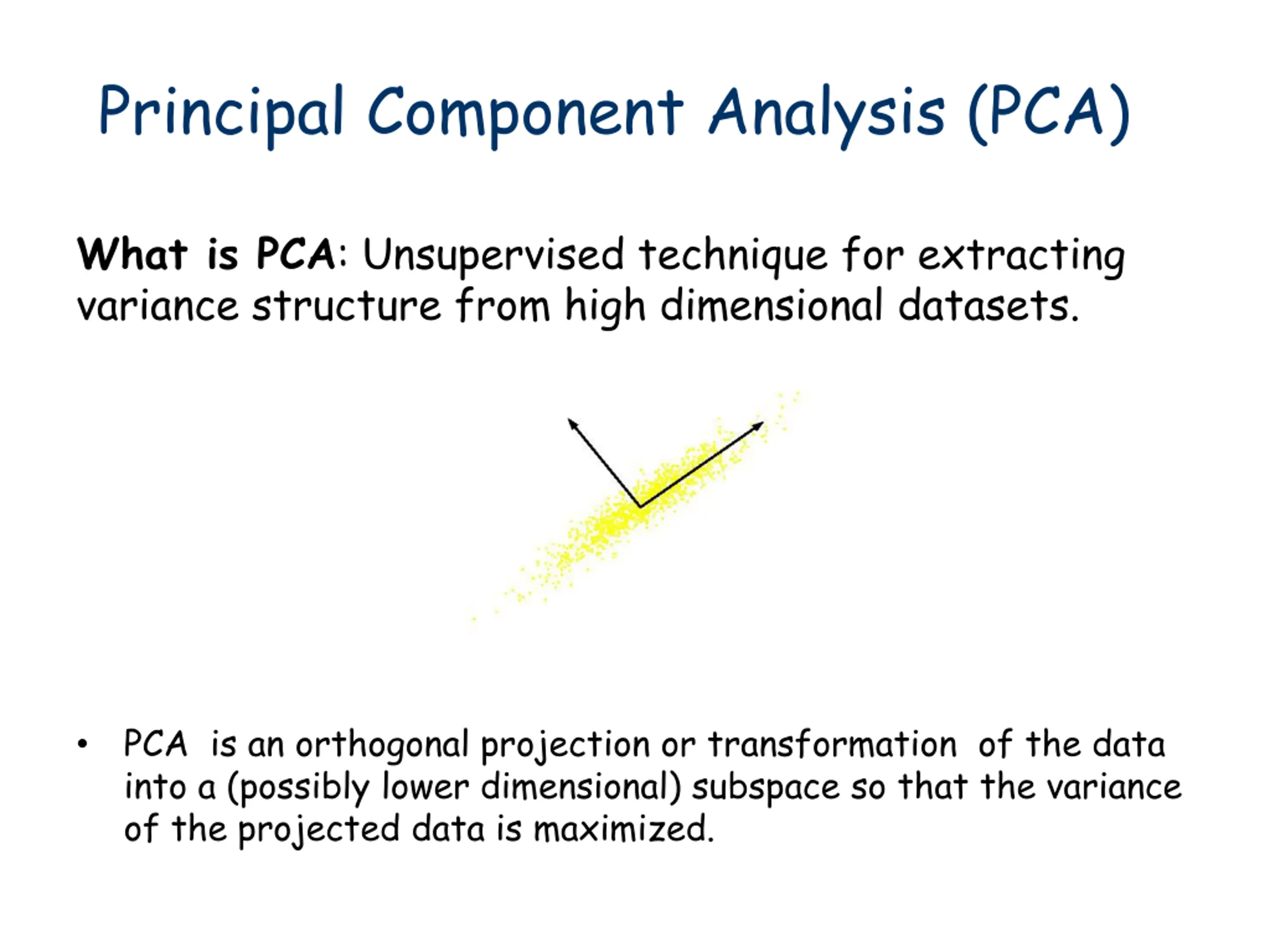 Principal Component Analysis (PCA)

What is PCA: Unsupervised technique for extracting variance structure from high dimensional datasets.

• PCA is an orthogonal projection or transformation of the data into a (possibly lower dimensional) subspace so that the variance of the projected data is maximized.